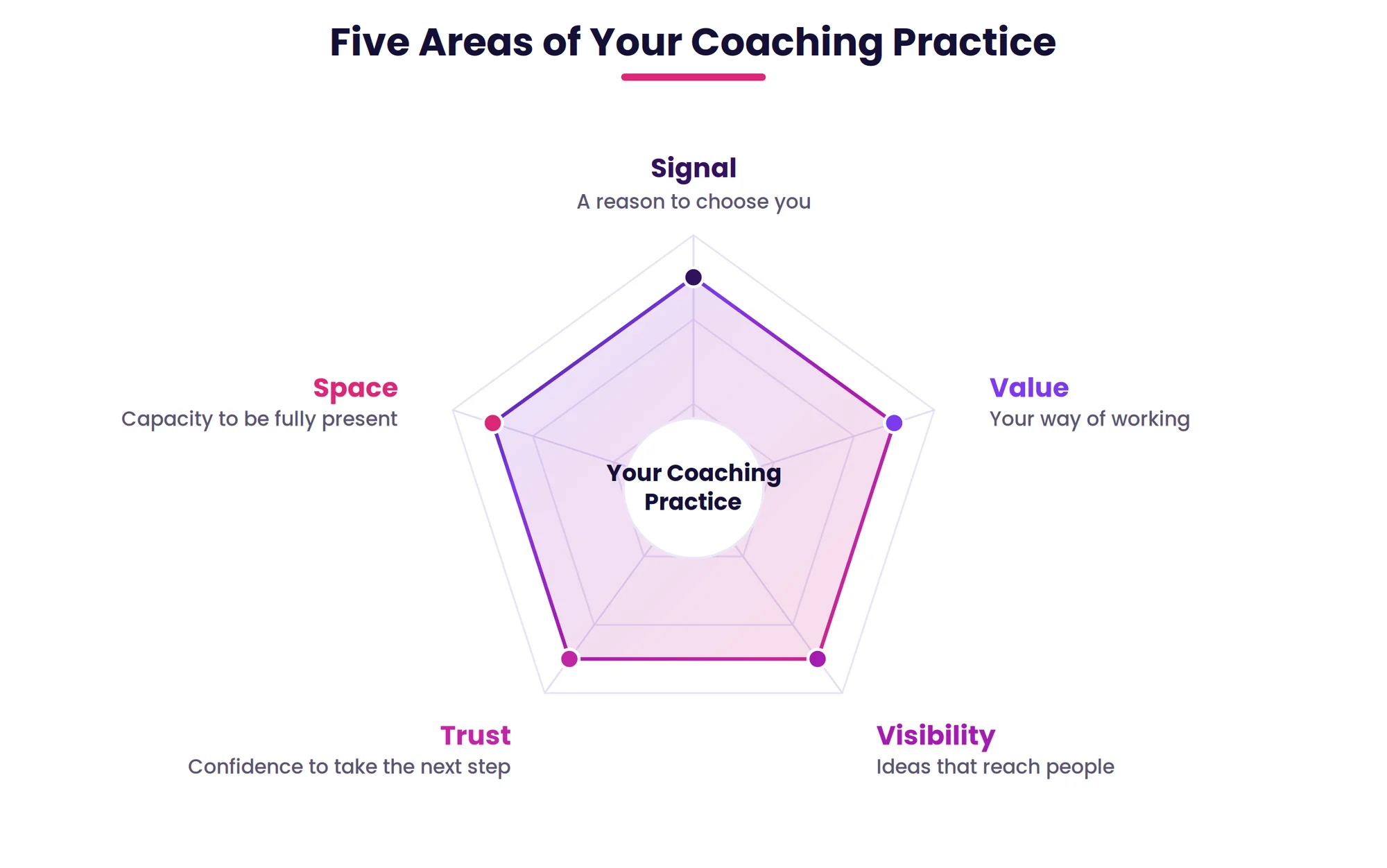 Five Areas of Your Coaching Practice

Signal
A reason to choose you

Space
Capacity to be fully present

Value
Your way of working

Your Coaching Practice

Trust
Confidence to take the next step

Visibility
Ideas that reach people